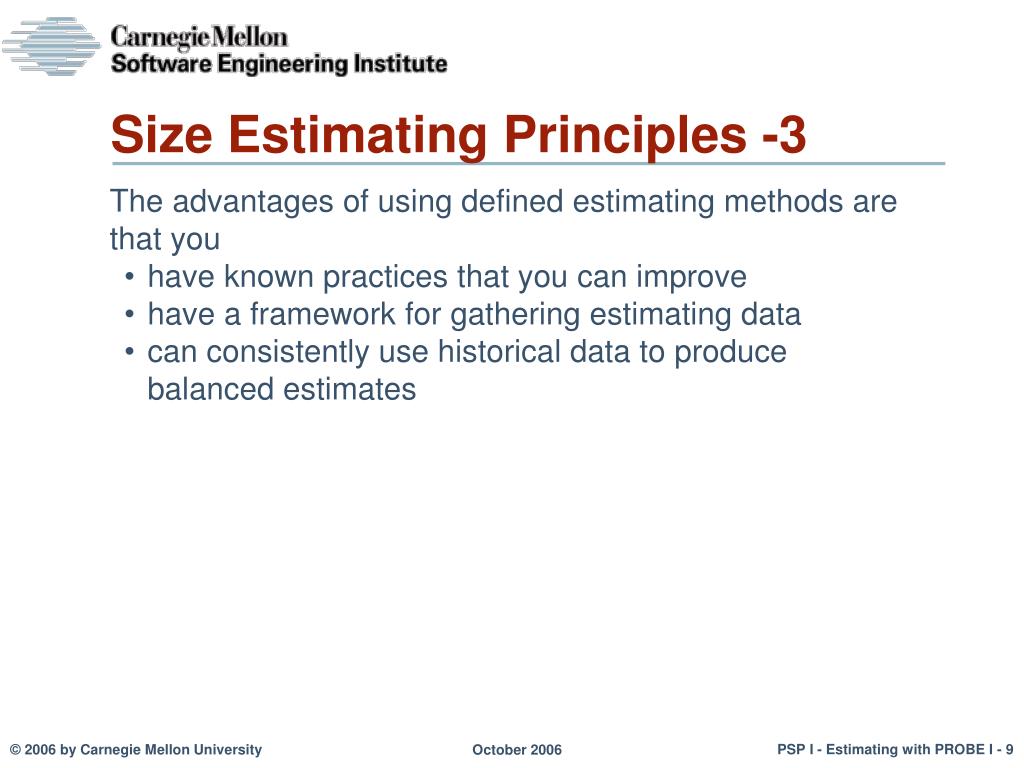 Carnegie Mellon
Software Engineering Institute

Size Estimating Principles -3

The advantages of using defined estimating methods are that you
• have known practices that you can improve
• have a framework for gathering estimating data
• can consistently use historical data to produce balanced estimates

© 2006 by Carnegie Mellon University
October 2006
PSP I - Estimating with PROBE I - 9